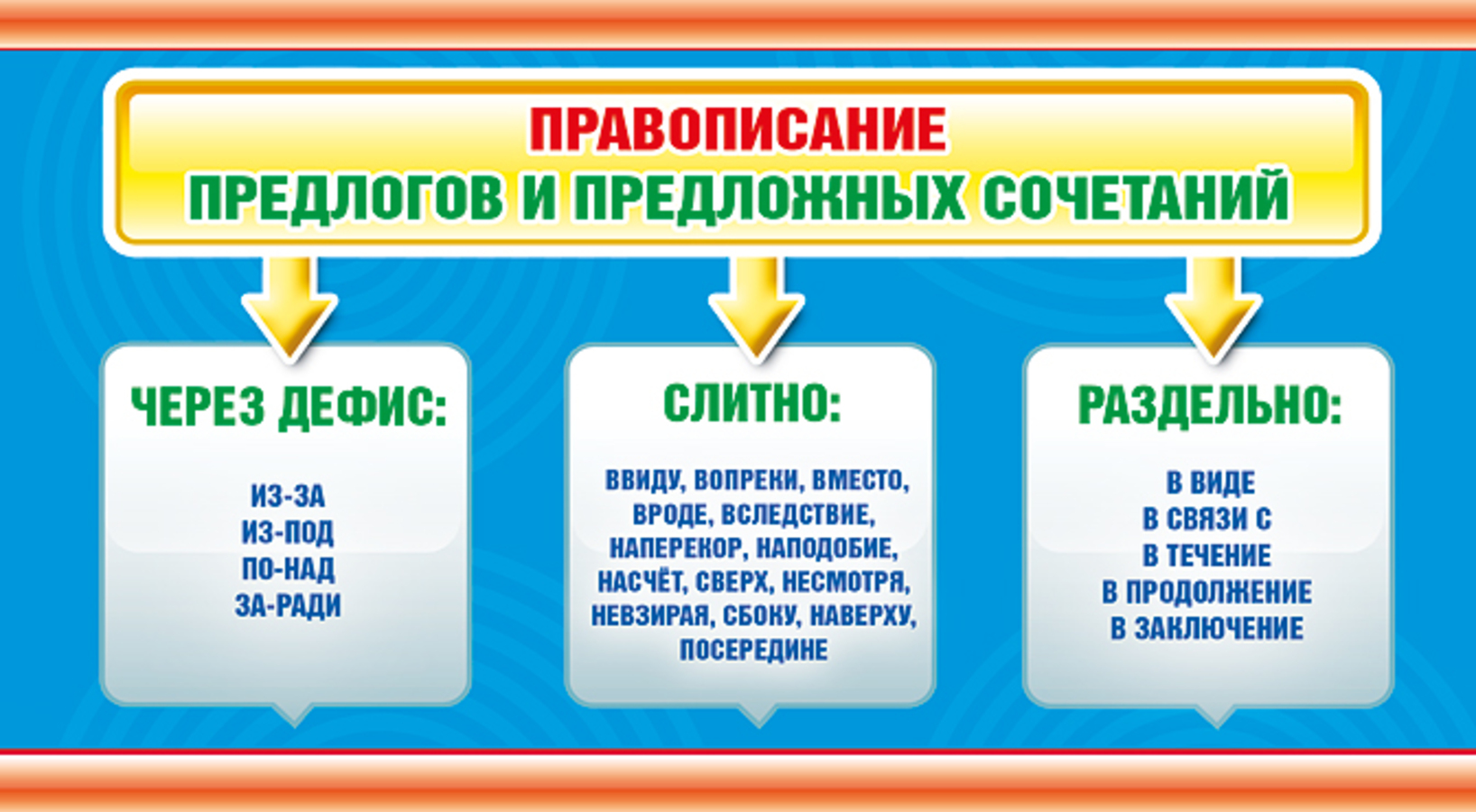 ПРАВОПИСАНИЕ
ПРЕДЛОГОВ И ПРЕДЛОЖНЫХ СОЧЕТАНИЙ

ЧЕРЕЗ ДЕФИС:

ИЗ-ЗА
ИЗ-ПОД
ПО-НАД
ЗА-РАДИ

СЛИТНО:

ВВИДУ, ВОПРЕКИ, ВМЕСТО, ВРОДЕ, ВСЛЕДСТВИЕ, НАПЕРЕКОР, НАПОДОБИЕ, НАСЧЁТ, СВЕРХ, НЕСМОТРЯ, НЕВЗИРАЯ, СБОКУ, НАВЕРХУ, ПОСЕРЕДИНЕ

РАЗДЕЛЬНО:

В ВИДЕ
В СВЯЗИ С
В ТЕЧЕНИЕ
В ПРОДОЛЖЕНИЕ
В ЗАКЛЮЧЕНИЕ